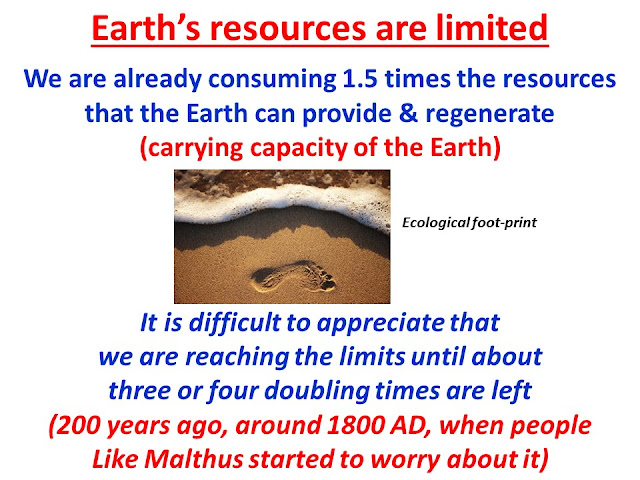 Earth's resources are limited

We are already consuming 1.5 times the resources that the Earth can provide & regenerate
(carrying capacity of the Earth)

Ecological foot-print

It is difficult to appreciate that we are reaching the limits until about three or four doubling times are left
(200 years ago, around 1800 AD, when people Like Malthus started to worry about it)